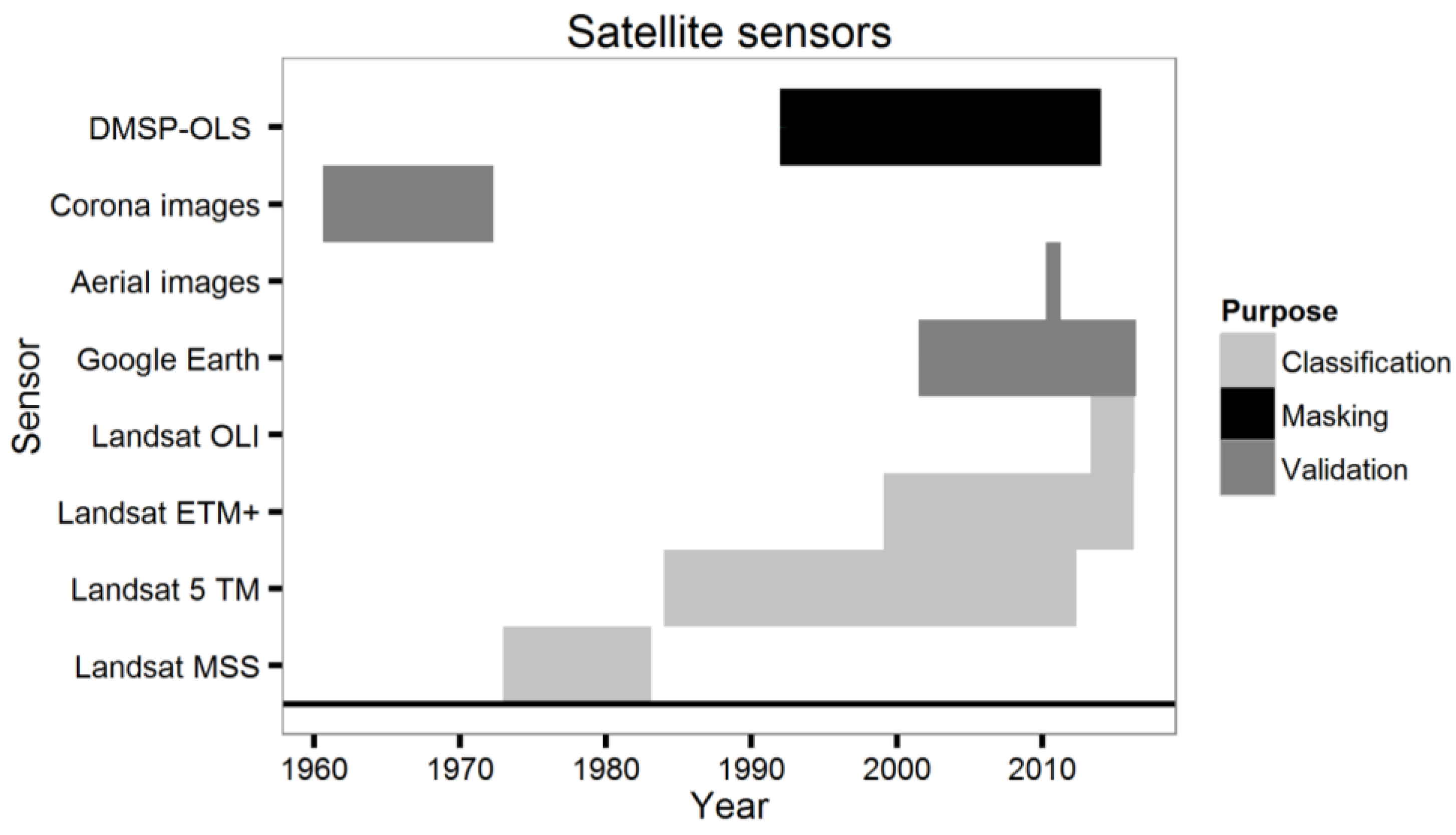 Satellite sensors

Sensor

DMSP-OLS
Corona images
Aerial images
Google Earth
Landsat OLI
Landsat ETM+
Landsat 5 TM
Landsat MSS

1960
1970
1980
1990
2000
2010

Year

Purpose
Classification
Masking
Validation